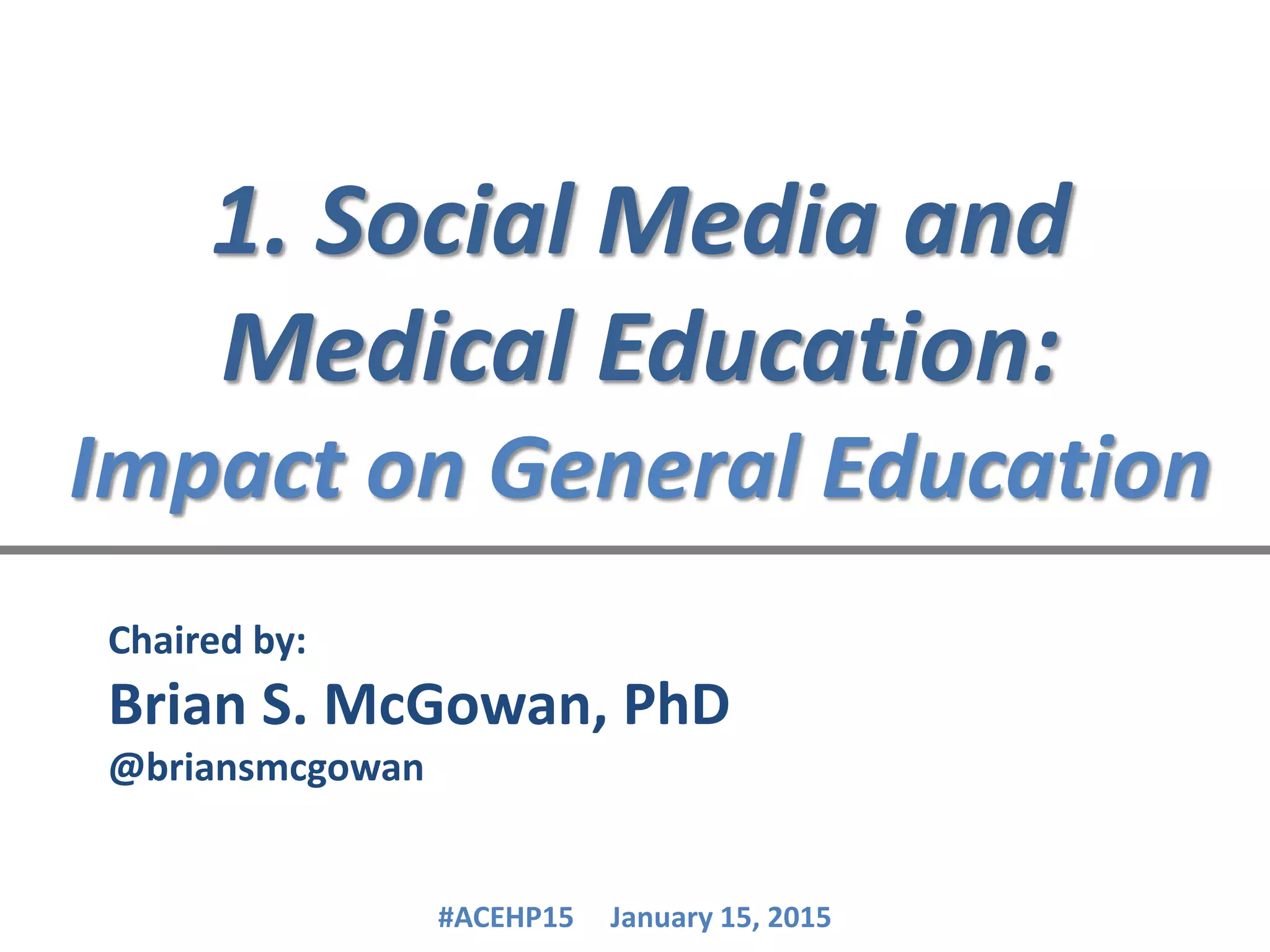 1. Social Media and Medical Education:
Impact on General Education

Chaired by:
Brian S. McGowan, PhD
@briansmcgowan

#ACEHP15 January 15, 2015